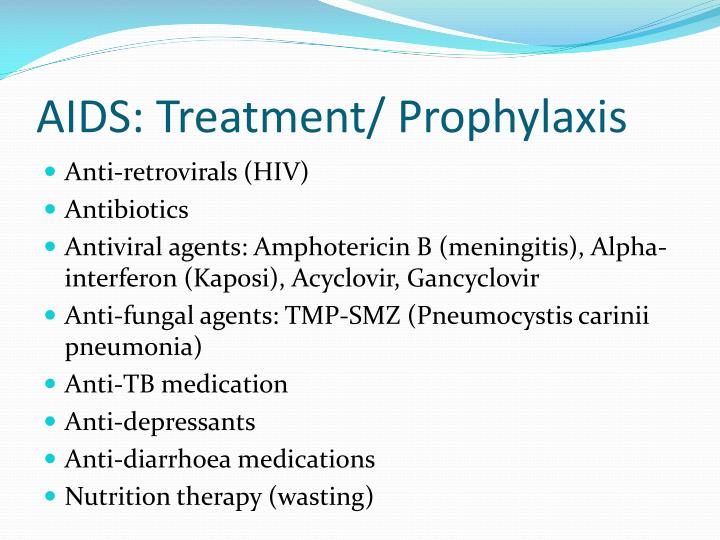 AIDS: Treatment/ Prophylaxis

- Anti-retrovirals (HIV)
- Antibiotics
- Antiviral agents: Amphotericin B (meningitis), Alpha-interferon (Kaposi), Acyclovir, Gancyclovir
- Anti-fungal agents: TMP-SMZ (Pneumocystis carinii pneumonia)
- Anti-TB medication
- Anti-depressants
- Anti-diarrhoea medications
- Nutrition therapy (wasting)